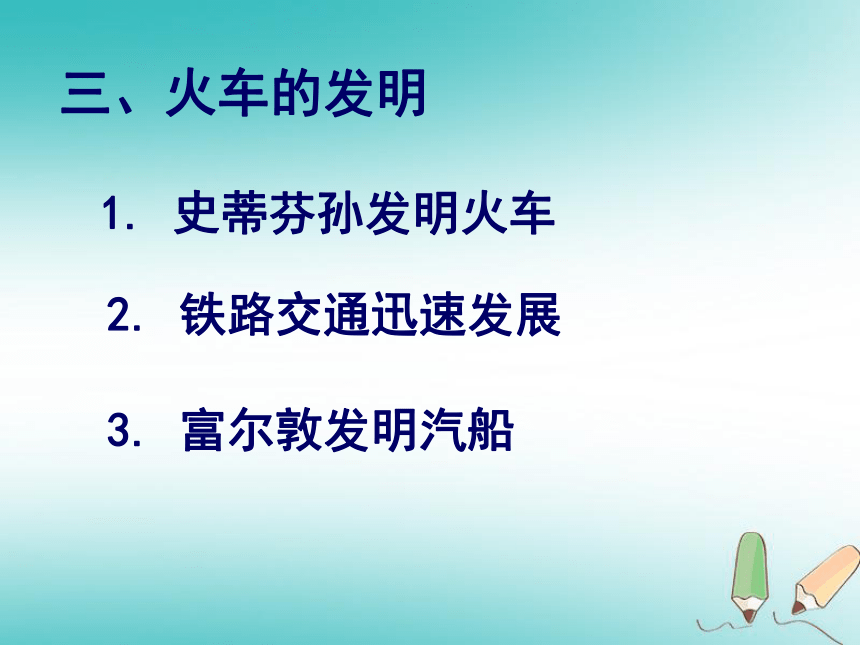 三、火车的发明

1. 史蒂芬孙发明火车

2. 铁路交通迅速发展

3. 富尔敦发明汽船